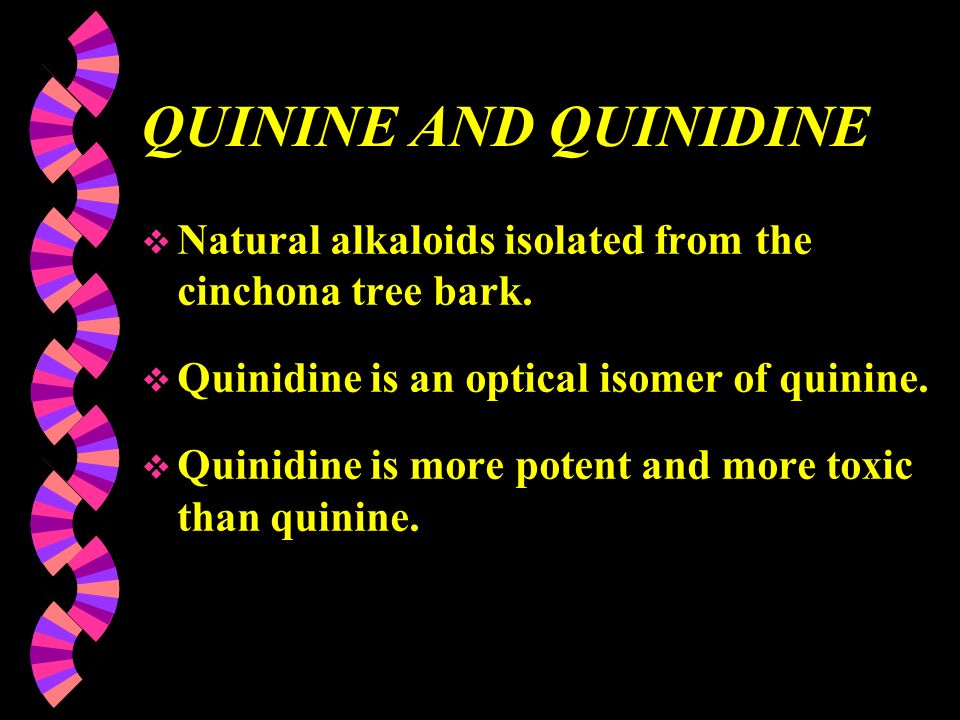 QUININE AND QUINIDINE

❖ Natural alkaloids isolated from the cinchona tree bark.

❖ Quinidine is an optical isomer of quinine.

❖ Quinidine is more potent and more toxic than quinine.